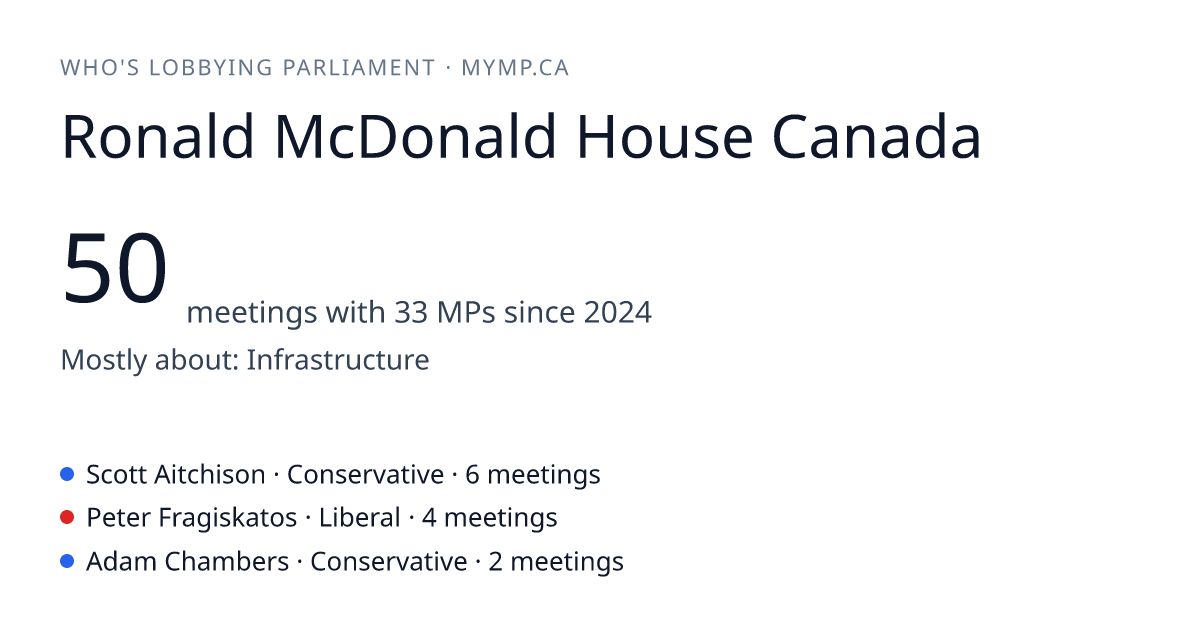 WHO'S LOBBYING PARLIAMENT · MYMP.CA

Ronald McDonald House Canada

50 meetings with 33 MPs since 2024

Mostly about: Infrastructure

Scott Aitchison · Conservative · 6 meetings
Peter Fragiskatos · Liberal · 4 meetings
Adam Chambers · Conservative · 2 meetings